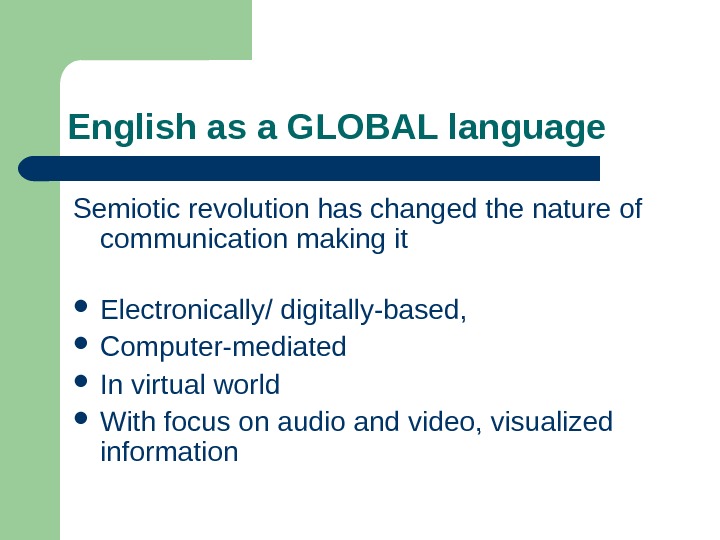 English as a GLOBAL language

Semiotic revolution has changed the nature of communication making it

- Electronically/ digitally-based,
- Computer-mediated
- In virtual world
- With focus on audio and video, visualized information